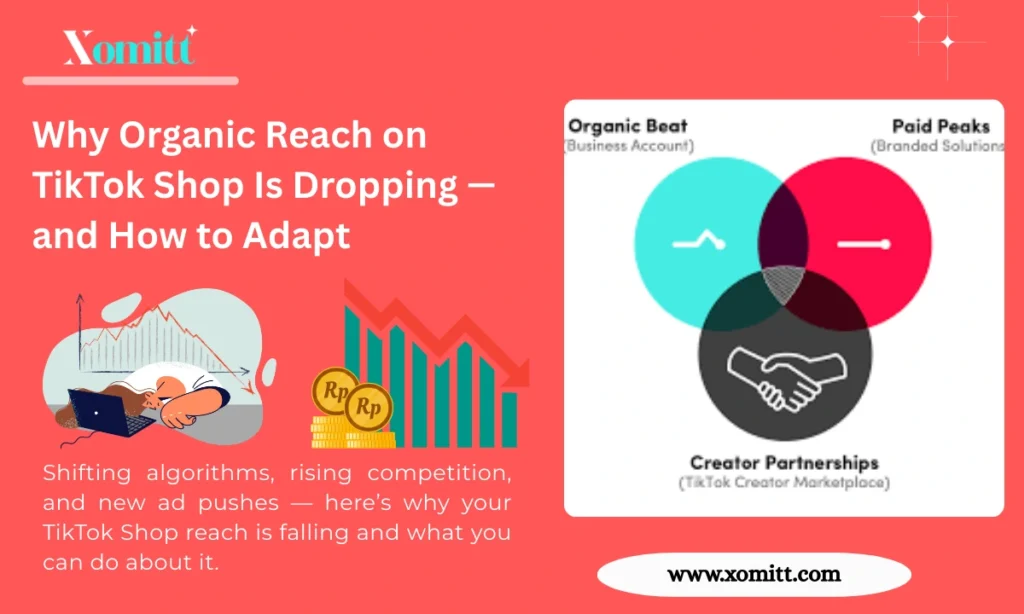 Xomitt

Why Organic Reach on TikTok Shop Is Dropping — and How to Adapt

Rp Rp

Shifting algorithms, rising competition, and new ad pushes — here's why your TikTok Shop reach is falling and what you can do about it.

Organic Beat
(Business Account)

Paid Peaks
(Branded Solutions

Creator Partnerships
(TikTok Creator Marketplace)

www.xomitt.com